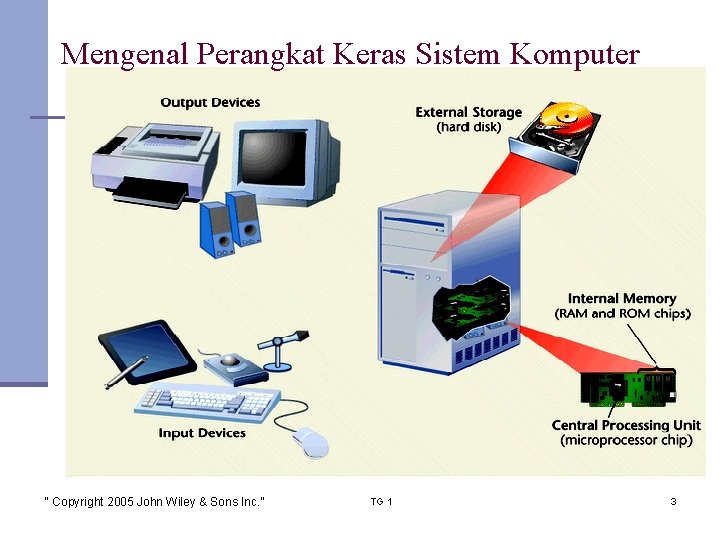 Mengenal Perangkat Keras Sistem Komputer

Output Devices

External Storage
(hard disk)

Internal Memory
(RAM and ROM chips)

Input Devices

Central Processing Unit
(microprocessor chip)

" Copyright 2005 John Wiley & Sons Inc."

TG 1

3